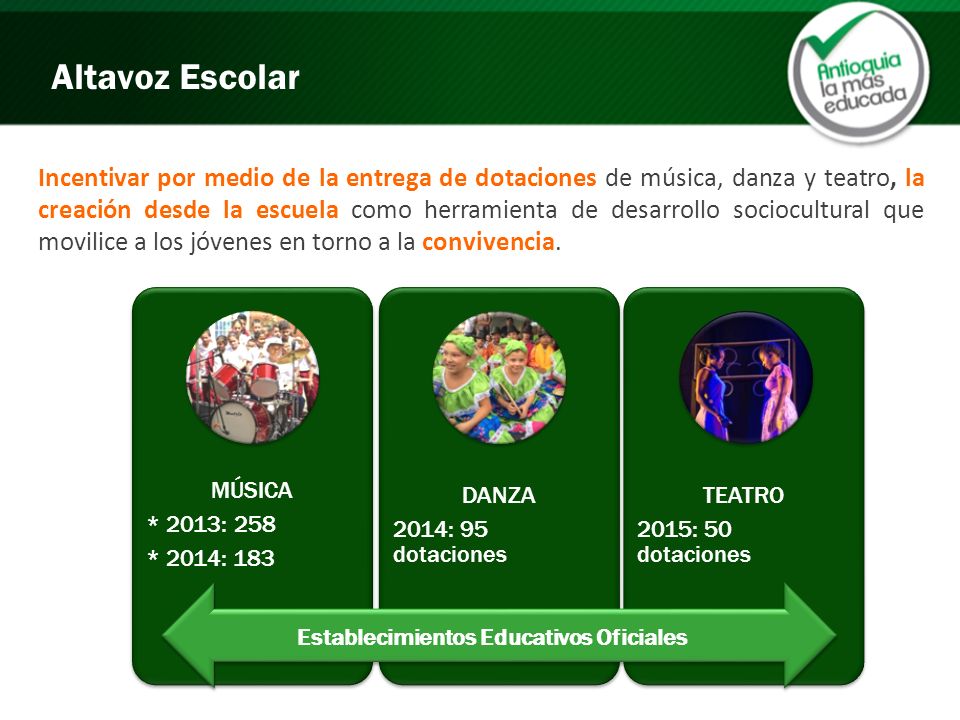 Altavoz Escolar

Antioquia la más educada

Incentivar por medio de la entrega de dotaciones de música, danza y teatro, la creación desde la escuela como herramienta de desarrollo sociocultural que movilice a los jóvenes en torno a la convivencia.

MÚSICA
* 2013: 258
* 2014: 183

DANZA
2014: 95 dotaciones

TEATRO
2015: 50 dotaciones

Establecimientos Educativos Oficiales